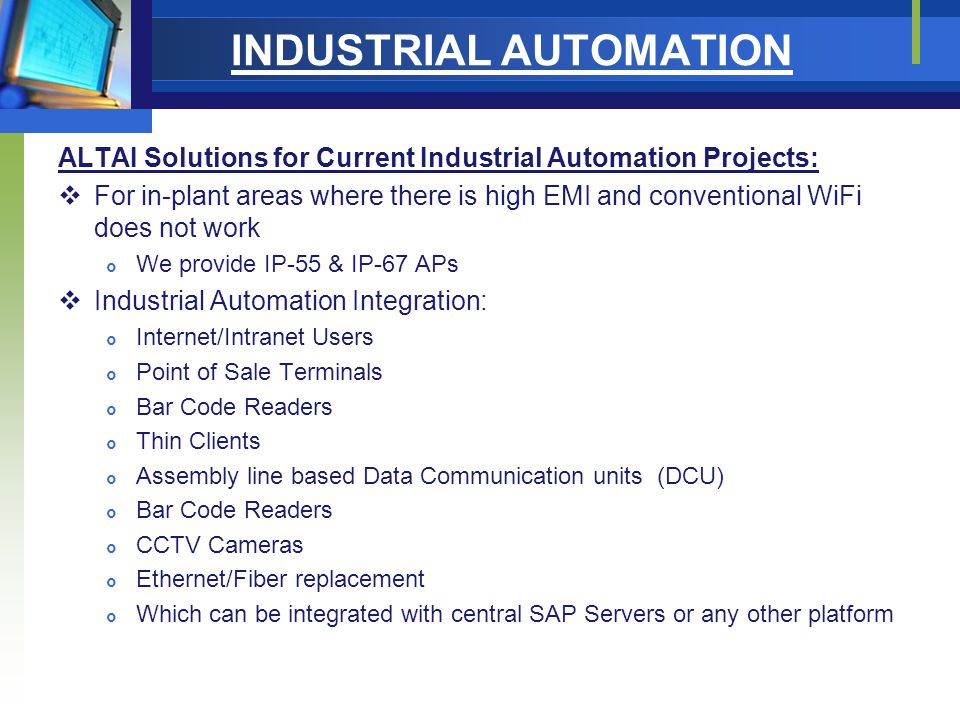 INDUSTRIAL AUTOMATION

ALTAI Solutions for Current Industrial Automation Projects:

❖ For in-plant areas where there is high EMI and conventional WiFi does not work
 o We provide IP-55 & IP-67 APs

❖ Industrial Automation Integration:
 o Internet/Intranet Users
 o Point of Sale Terminals
 o Bar Code Readers
 o Thin Clients
 o Assembly line based Data Communication units (DCU)
 o Bar Code Readers
 o CCTV Cameras
 o Ethernet/Fiber replacement
 o Which can be integrated with central SAP Servers or any other platform